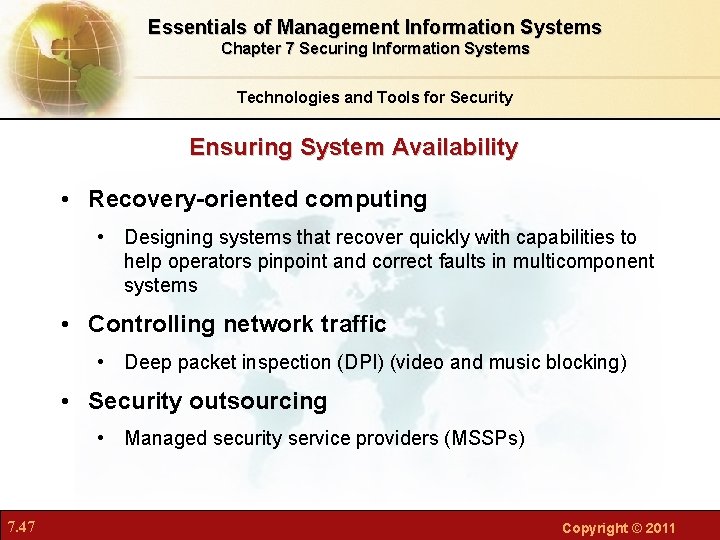 Essentials of Management Information Systems
Chapter 7 Securing Information Systems

Technologies and Tools for Security

Ensuring System Availability

• Recovery-oriented computing
  • Designing systems that recover quickly with capabilities to help operators pinpoint and correct faults in multicomponent systems
• Controlling network traffic
  • Deep packet inspection (DPI) (video and music blocking)
• Security outsourcing
  • Managed security service providers (MSSPs)

7.47

Copyright © 2011